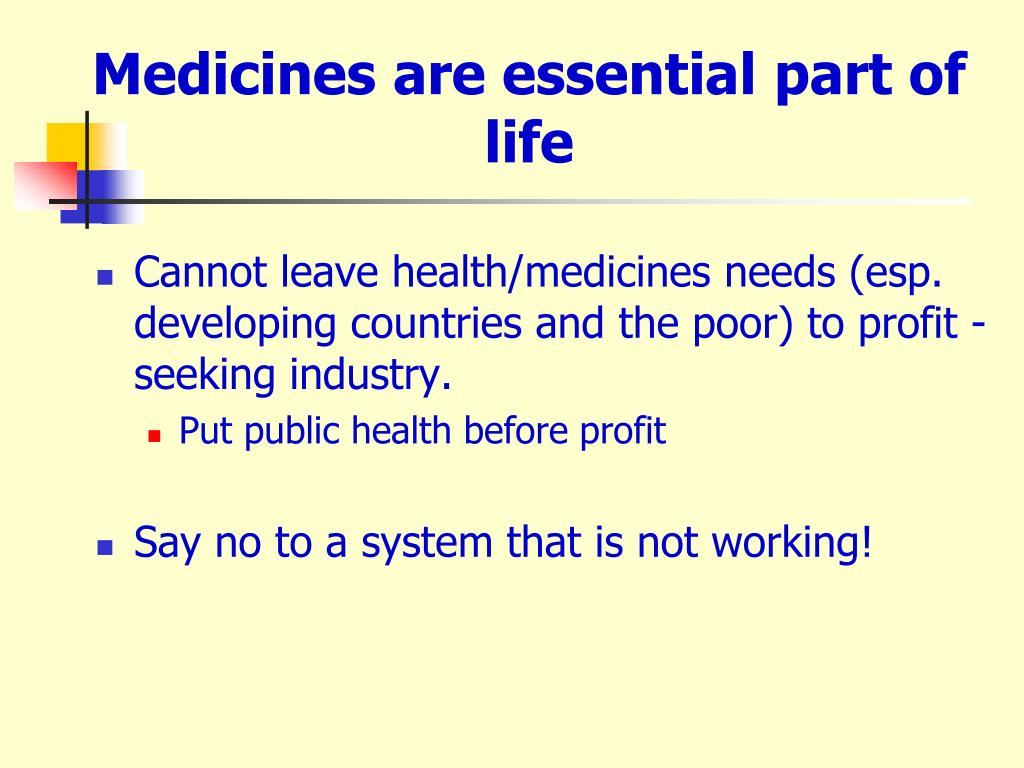 Medicines are essential part of life

- Cannot leave health/medicines needs (esp. developing countries and the poor) to profit - seeking industry.
  - Put public health before profit

- Say no to a system that is not working!